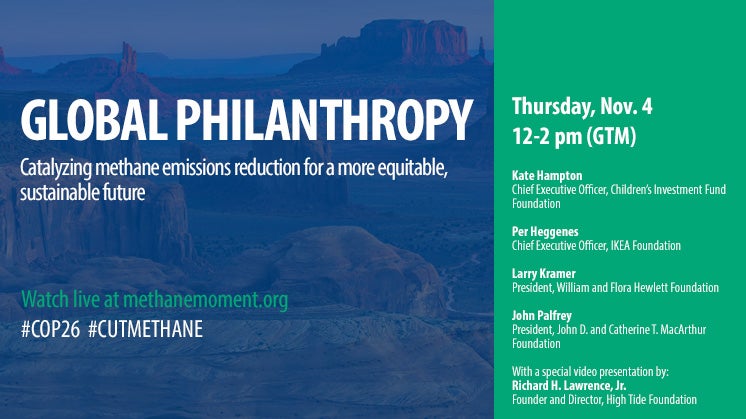 GLOBAL PHILANTHROPY

Catalyzing methane emissions reduction for a more equitable, sustainable future

Watch live at methanemoment.org

#COP26 #CUTMETHANE

Thursday, Nov. 4
12-2 pm (GTM)

Kate Hampton
Chief Executive Officer, Children's Investment Fund Foundation

Per Heggenes
Chief Executive Officer, IKEA Foundation

Larry Kramer
President, William and Flora Hewlett Foundation

John Palfrey
President, John D. and Catherine T. MacArthur Foundation

With a special video presentation by:
Richard H. Lawrence, Jr.
Founder and Director, High Tide Foundation